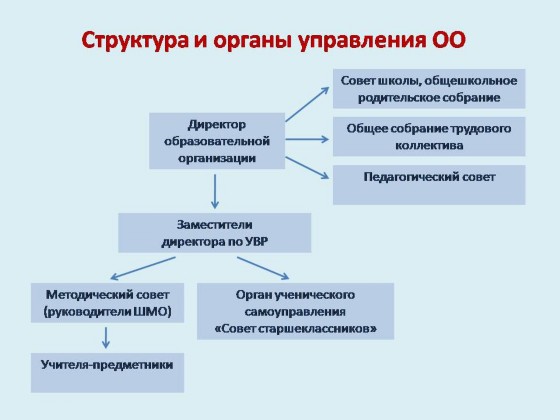 Структура и органы управления ОО

Директор образовательной организации

Совет школы, общешкольное родительское собрание

Общее собрание трудового коллектива

Педагогический совет

Заместители директора по УВР

Методический совет (руководители ШМО)

Орган ученического самоуправления «Совет старшеклассников»

Учителя-предметники